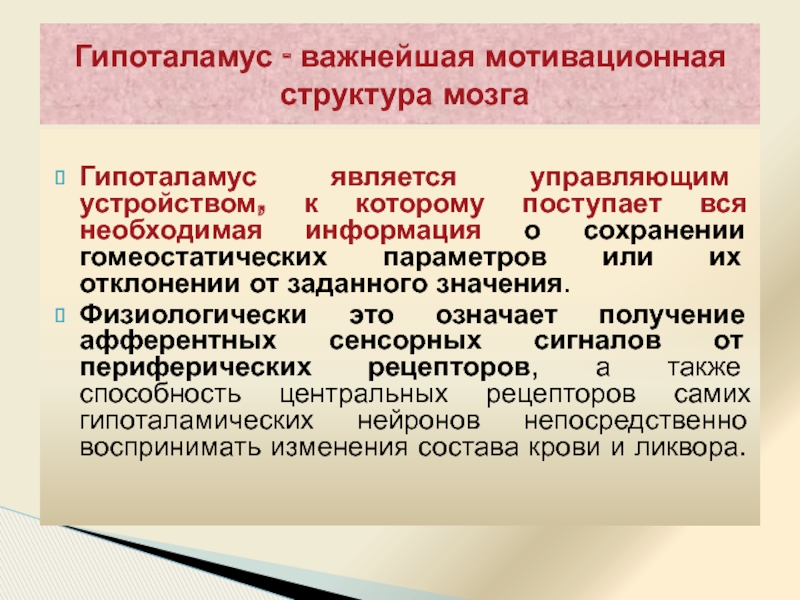 Гипоталамус - важнейшая мотивационная структура мозга

Гипоталамус является управляющим устройством, к которому поступает вся необходимая информация о сохранении гомеостатических параметров или их отклонении от заданного значения.

Физиологически это означает получение афферентных сенсорных сигналов от периферических рецепторов, а также способность центральных рецепторов самих гипоталамических нейронов непосредственно воспринимать изменения состава крови и ликвора.